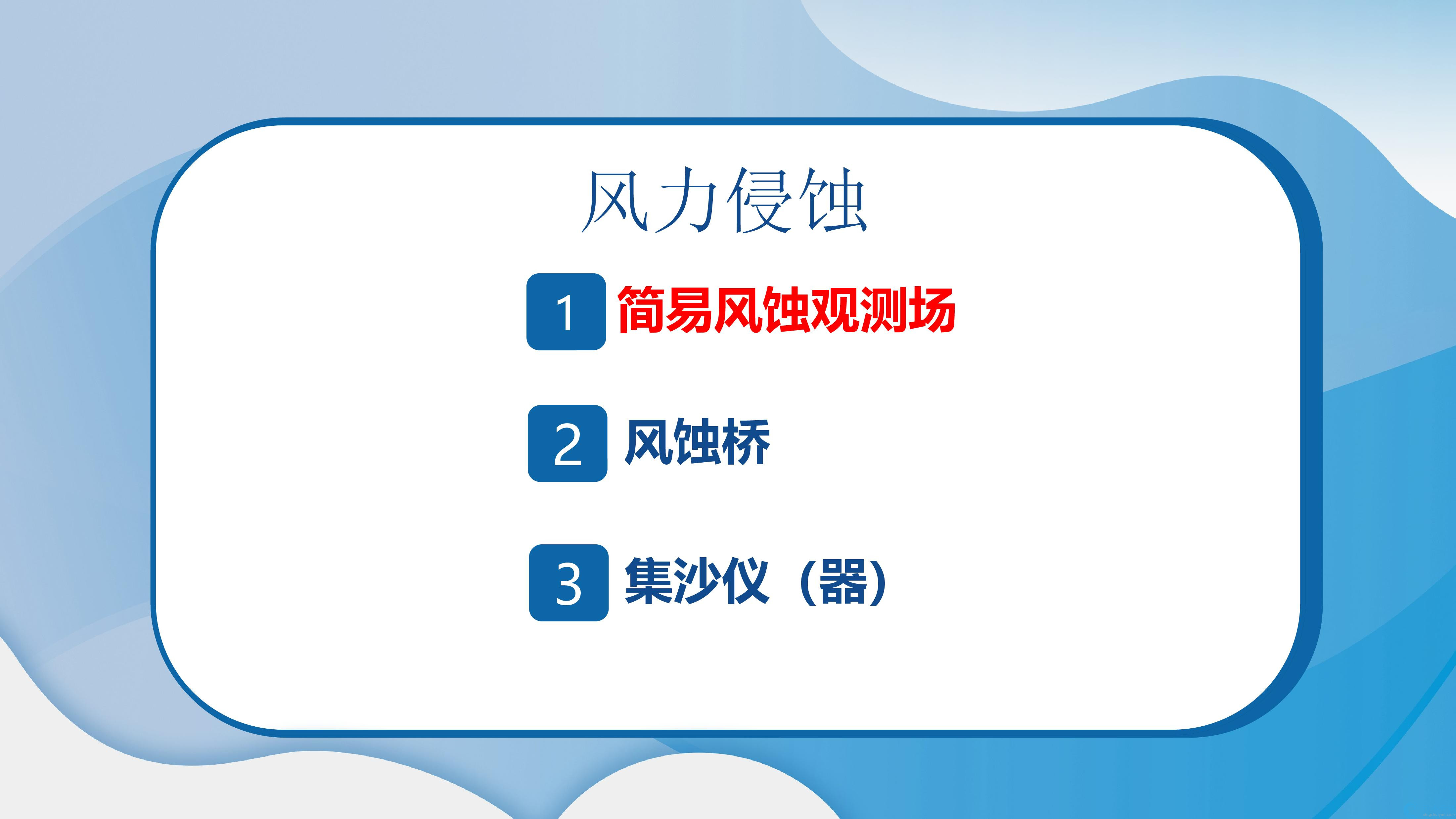 风力侵蚀

1 简易风蚀观测场

2 风蚀桥

3 集沙仪（器）